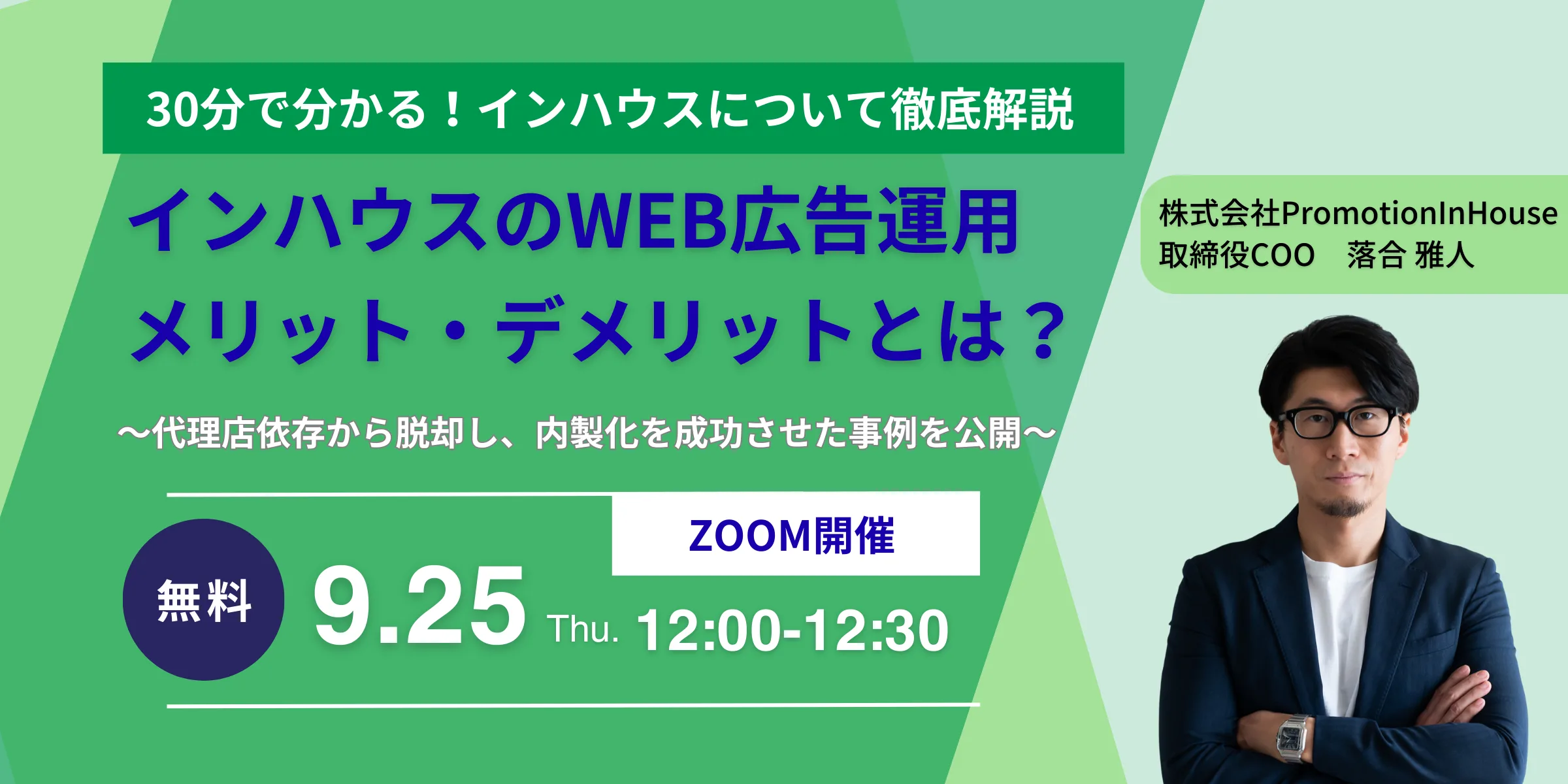 30分で分かる！インハウスについて徹底解説

インハウスのWEB広告運用
メリット・デメリットとは？

～代理店依存から脱却し、内製化を成功させた事例を公開～

ZOOM開催

無料

9.25 Thu. 12:00-12:30

株式会社PromotionInHouse
取締役COO　落合 雅人